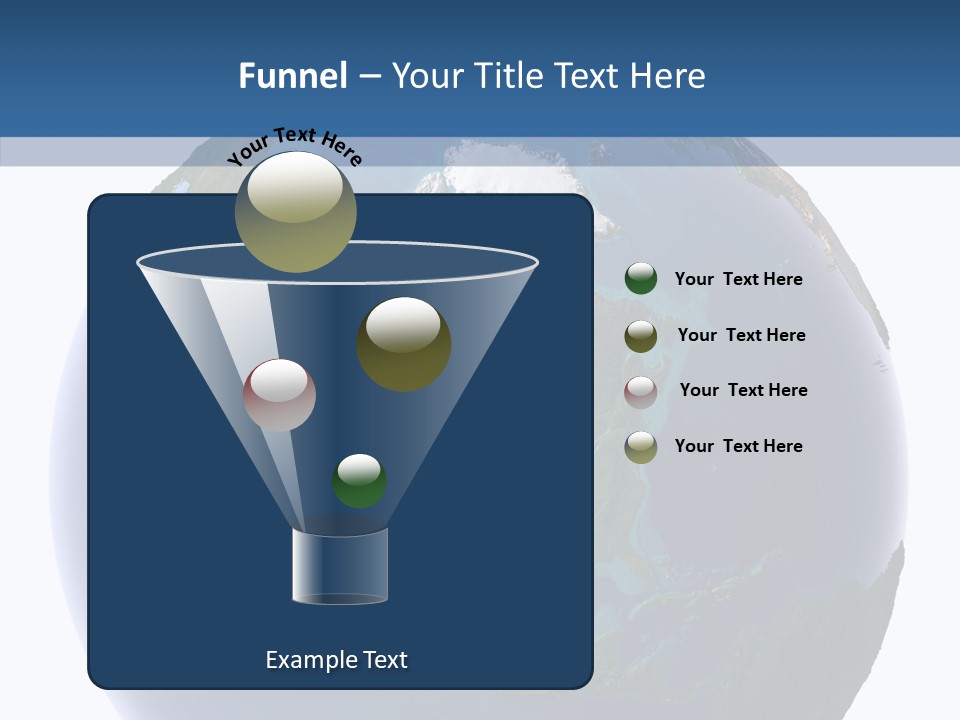 Funnel – Your Title Text Here

Your Text Here

Your Text Here

Your Text Here

Your Text Here

Your Text Here

Example Text